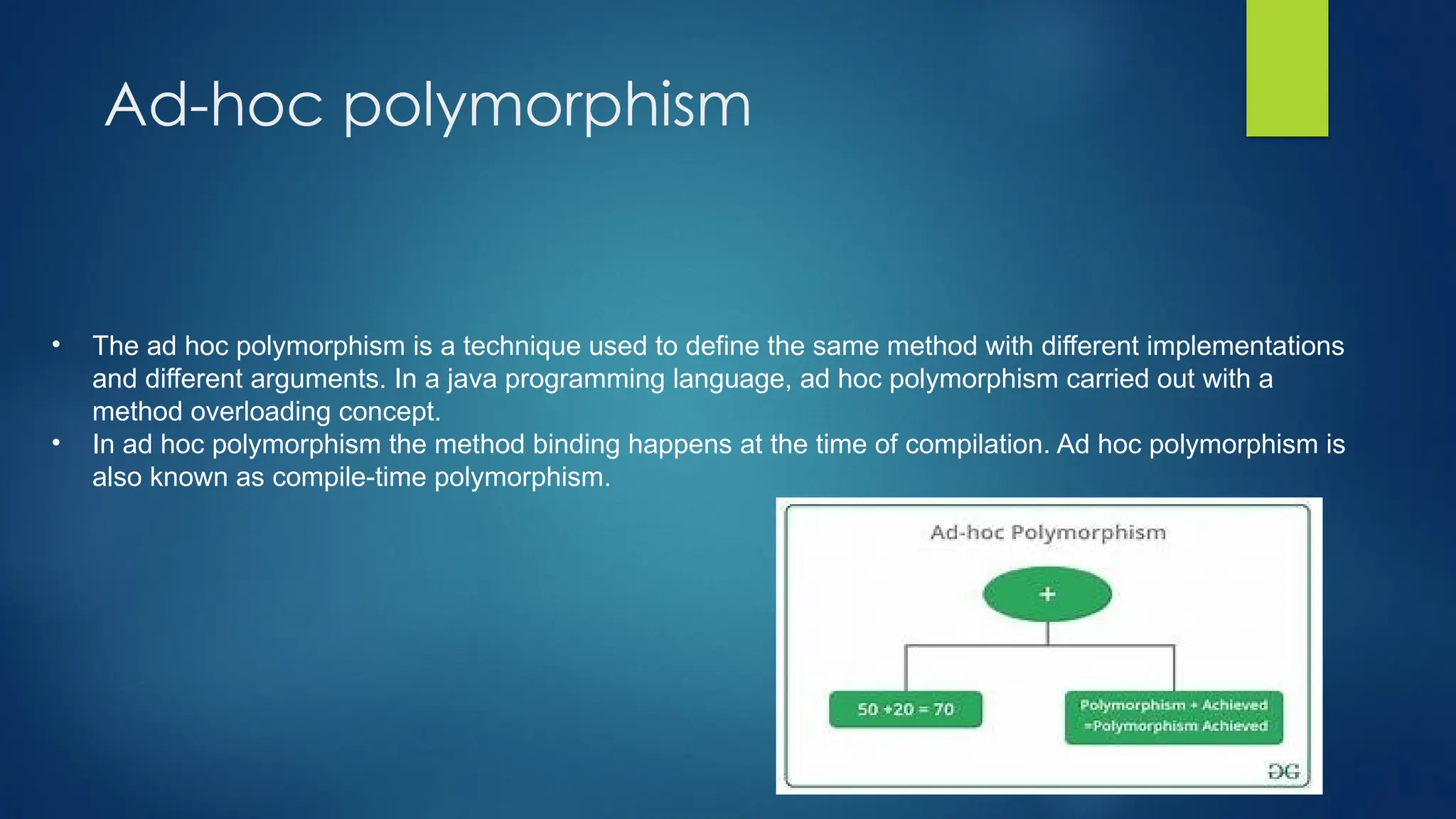 Ad-hoc polymorphism

• The ad hoc polymorphism is a technique used to define the same method with different implementations and different arguments. In a java programming language, ad hoc polymorphism carried out with a method overloading concept.
• In ad hoc polymorphism the method binding happens at the time of compilation. Ad hoc polymorphism is also known as compile-time polymorphism.

Ad-hoc Polymorphism

+

50 +20 = 70

Polymorphism + Achieved =Polymorphism Achieved

GG